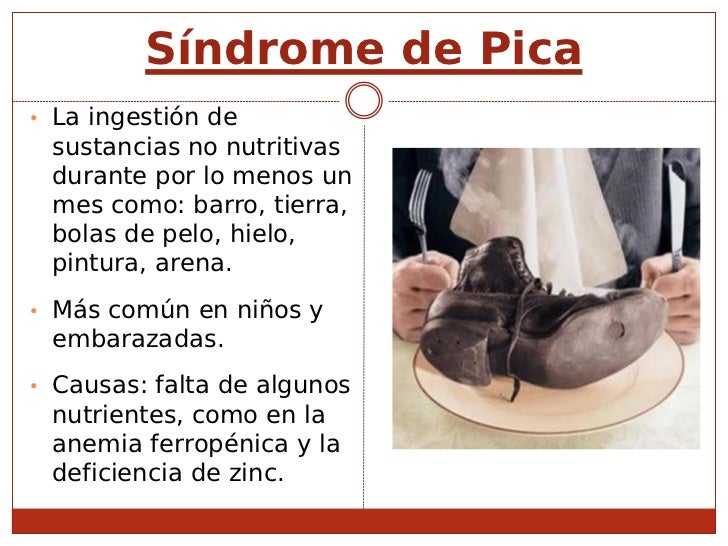 Síndrome de Pica

• La ingestión de sustancias no nutritivas durante por lo menos un mes como: barro, tierra, bolas de pelo, hielo, pintura, arena.

• Más común en niños y embarazadas.

• Causas: falta de algunos nutrientes, como en la anemia ferropénica y la deficiencia de zinc.